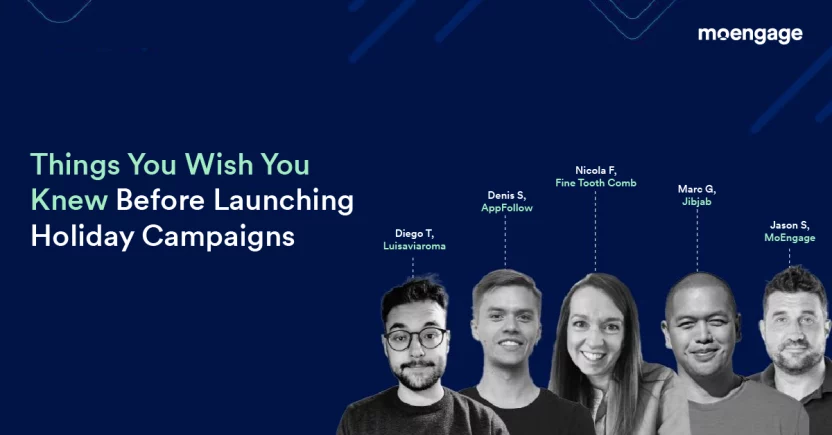 moengage

Things You Wish You Knew Before Launching Holiday Campaigns

Diego T,
Luisaviaroma

Denis S,
AppFollow

Nicola F,
Fine Tooth Comb

Marc G,
Jibjab

Jason S,
MoEngage